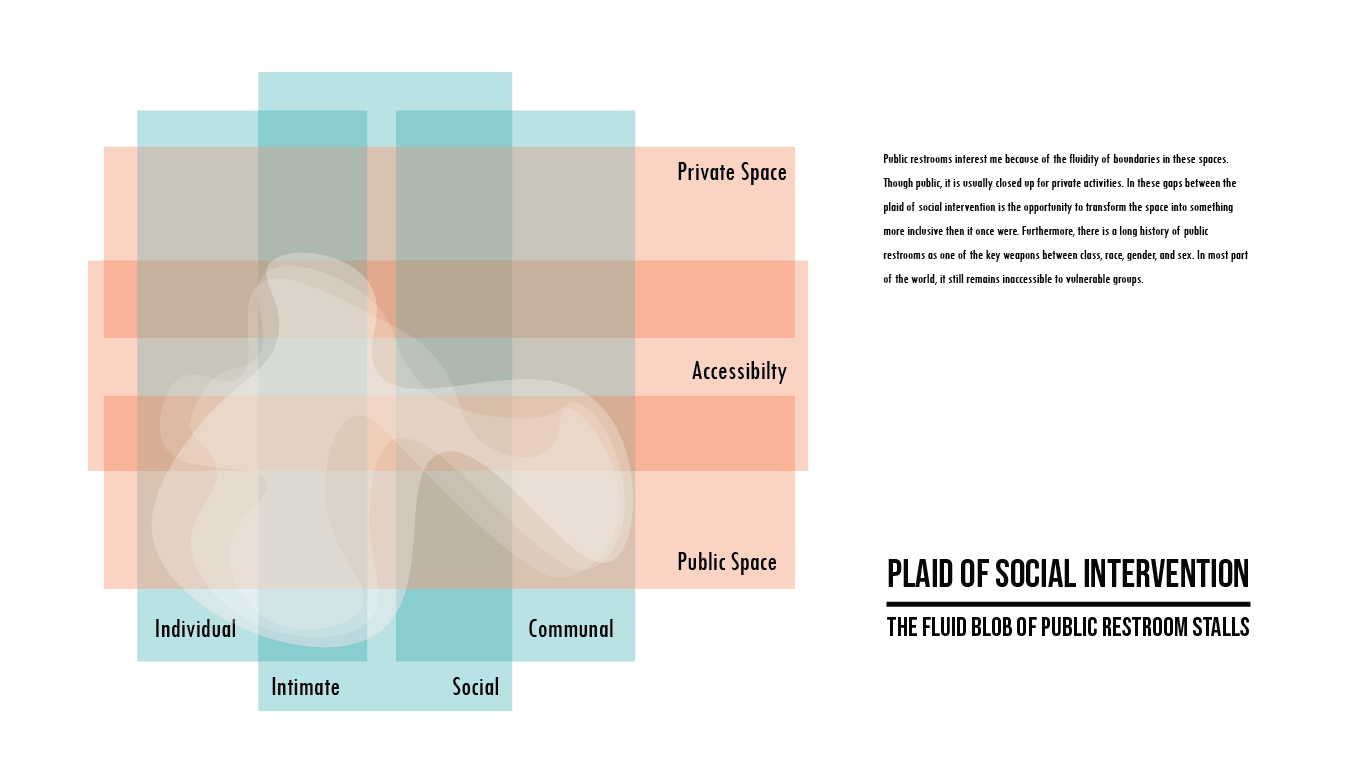 Private Space

Accessibilty

Public Space

Individual

Communal

Intimate

Social

Public restrooms interest me because of the fluidity of boundaries in these spaces. Though public, it is usually closed up for private activities. In these gaps between the plaid of social intervention is the opportunity to transform the space into something more inclusive then it once were. Furthermore, there is a long history of public restrooms as one of the key weapons between class, race, gender, and sex. In most part of the world, it still remains inaccessible to vulnerable groups.

PLAID OF SOCIAL INTERVENTION

THE FLUID BLOB OF PUBLIC RESTROOM STALLS